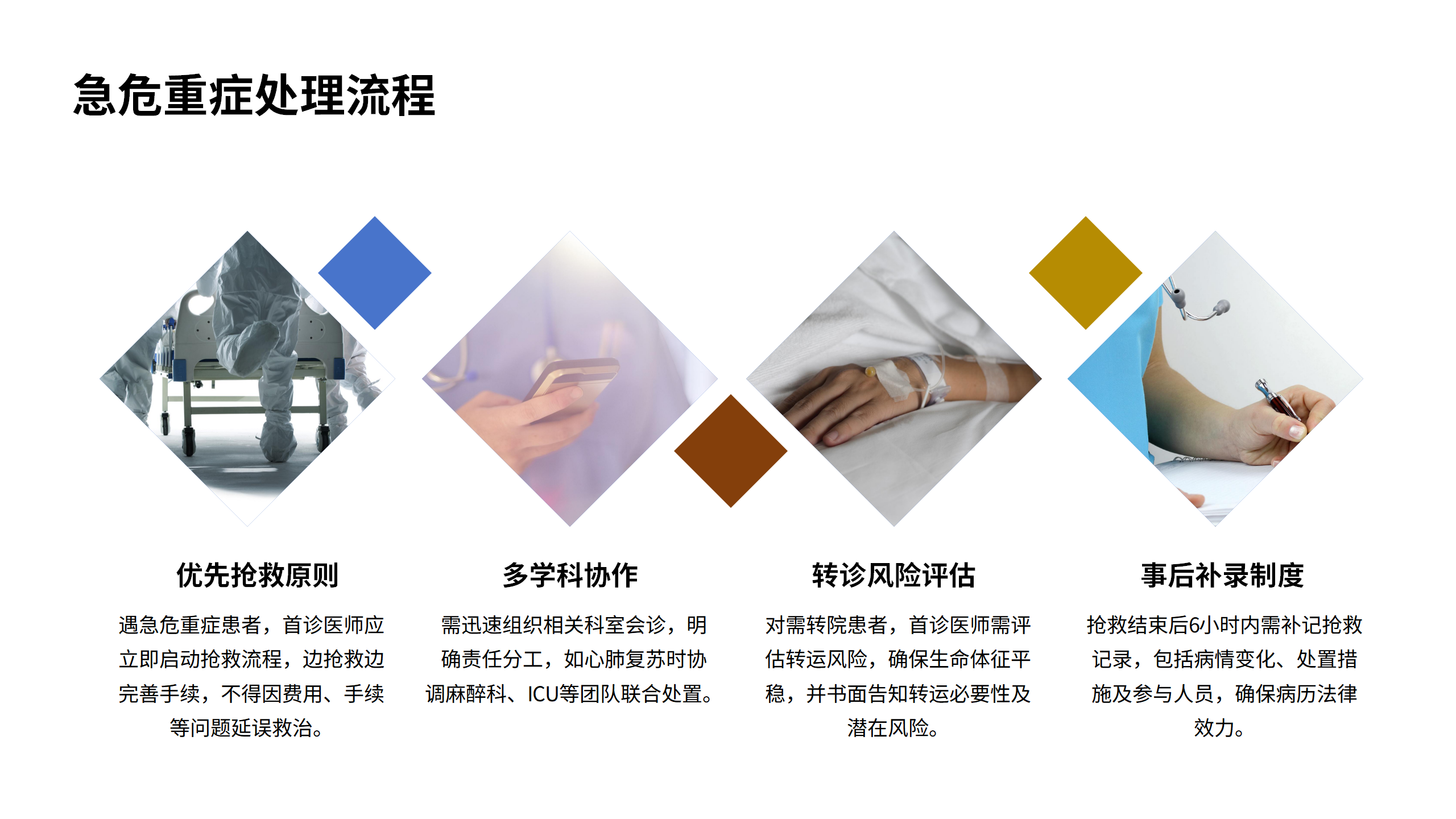 急危重症处理流程

优先抢救原则

遇急危重症患者，首诊医师应立即启动抢救流程，边抢救边完善手续，不得因费用、手续等问题延误救治。

多学科协作

需迅速组织相关科室会诊，明确责任分工，如心肺复苏时协调麻醉科、ICU等团队联合处置。

转诊风险评估

对需转院患者，首诊医师需评估转运风险，确保生命体征平稳，并书面告知转运必要性及潜在风险。

事后补录制度

抢救结束后6小时内需补记抢救记录，包括病情变化、处置措施及参与人员，确保病历法律效力。